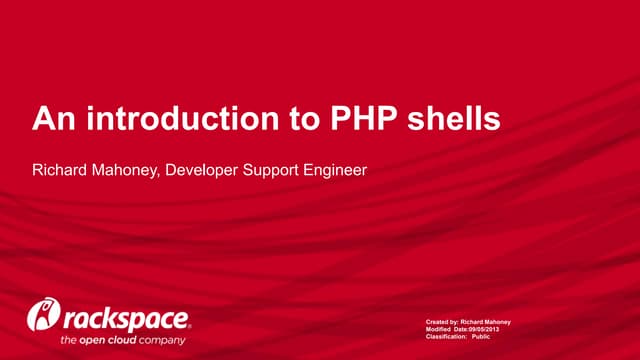 An introduction to PHP shells

Richard Mahoney, Developer Support Engineer

rackspace.
the open cloud company

Created by: Richard Mahoney
Modified Date:09/05/2013
Classification: Public